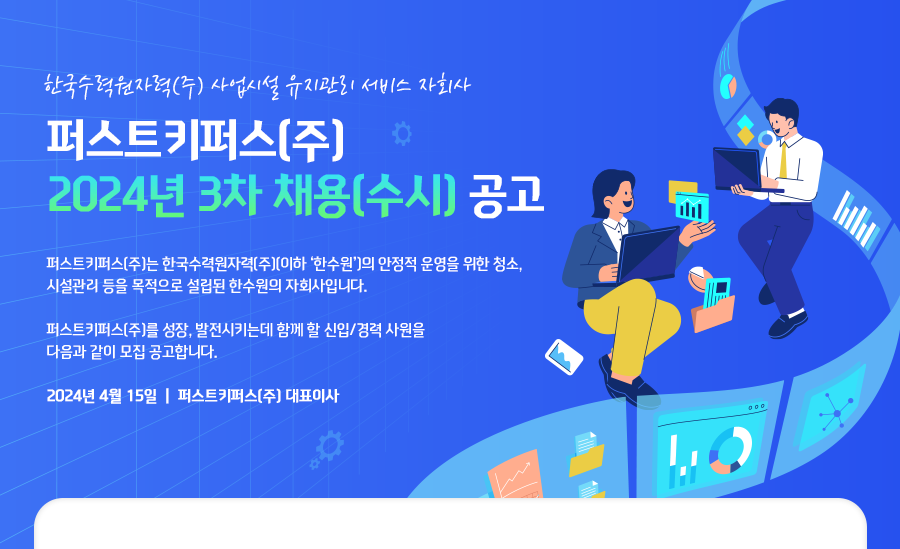 한국수력원자력(주) 사업시설 유지관리 서비스 자회사

퍼스트키퍼스(주)
2024년 3차 채용(수시) 공고

퍼스트키퍼스(주)는 한국수력원자력(주)(이하 '한수원')의 안정적 운영을 위한 청소, 시설관리 등을 목적으로 설립된 한수원의 자회사입니다.

퍼스트키퍼스(주)를 성장, 발전시키는데 함께 할 신입/경력 사원을 다음과 같이 모집 공고합니다.

2024년 4월 15일 | 퍼스트키퍼스(주) 대표이사